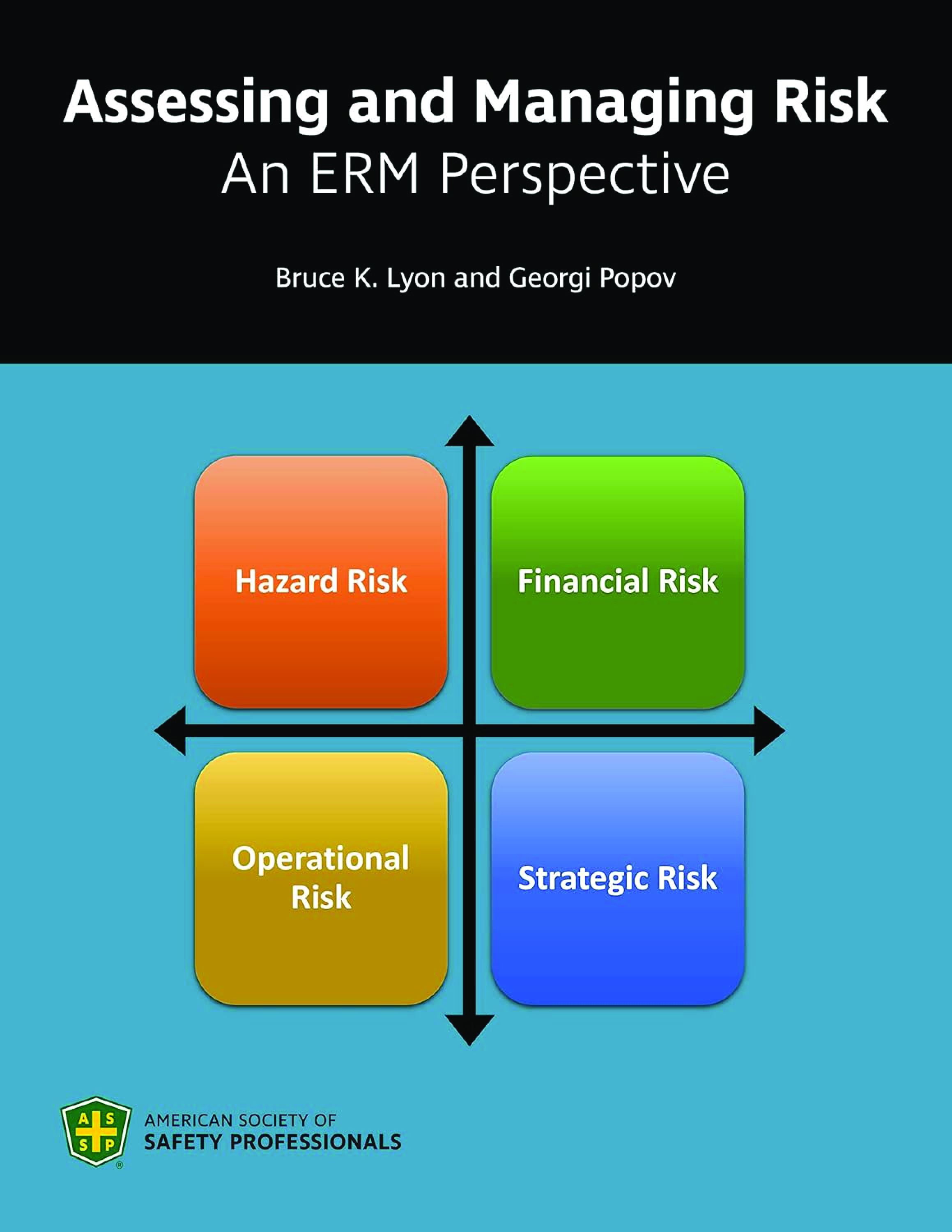 Assessing and Managing Risk
An ERM Perspective

Bruce K. Lyon and Georgi Popov

Hazard Risk

Financial Risk

Operational Risk

Strategic Risk

A S S P ®

AMERICAN SOCIETY OF
SAFETY PROFESSIONALS